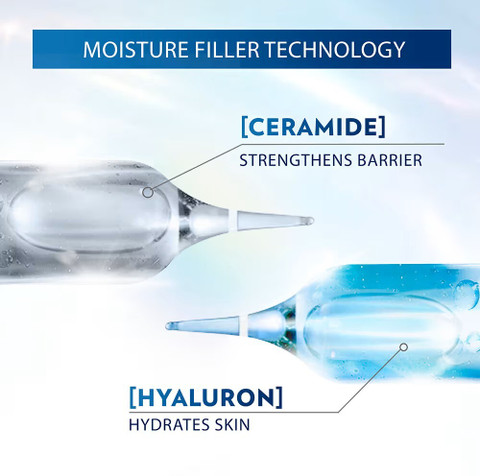 MOISTURE FILLER TECHNOLOGY

[CERAMIDE]
STRENGTHENS BARRIER

[HYALURON]
HYDRATES SKIN